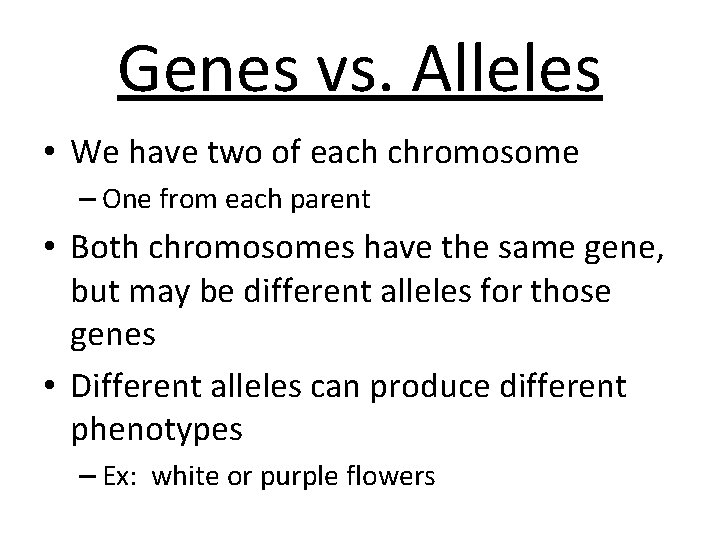 Genes vs. Alleles

• We have two of each chromosome
– One from each parent

• Both chromosomes have the same gene, but may be different alleles for those genes

• Different alleles can produce different phenotypes
– Ex: white or purple flowers